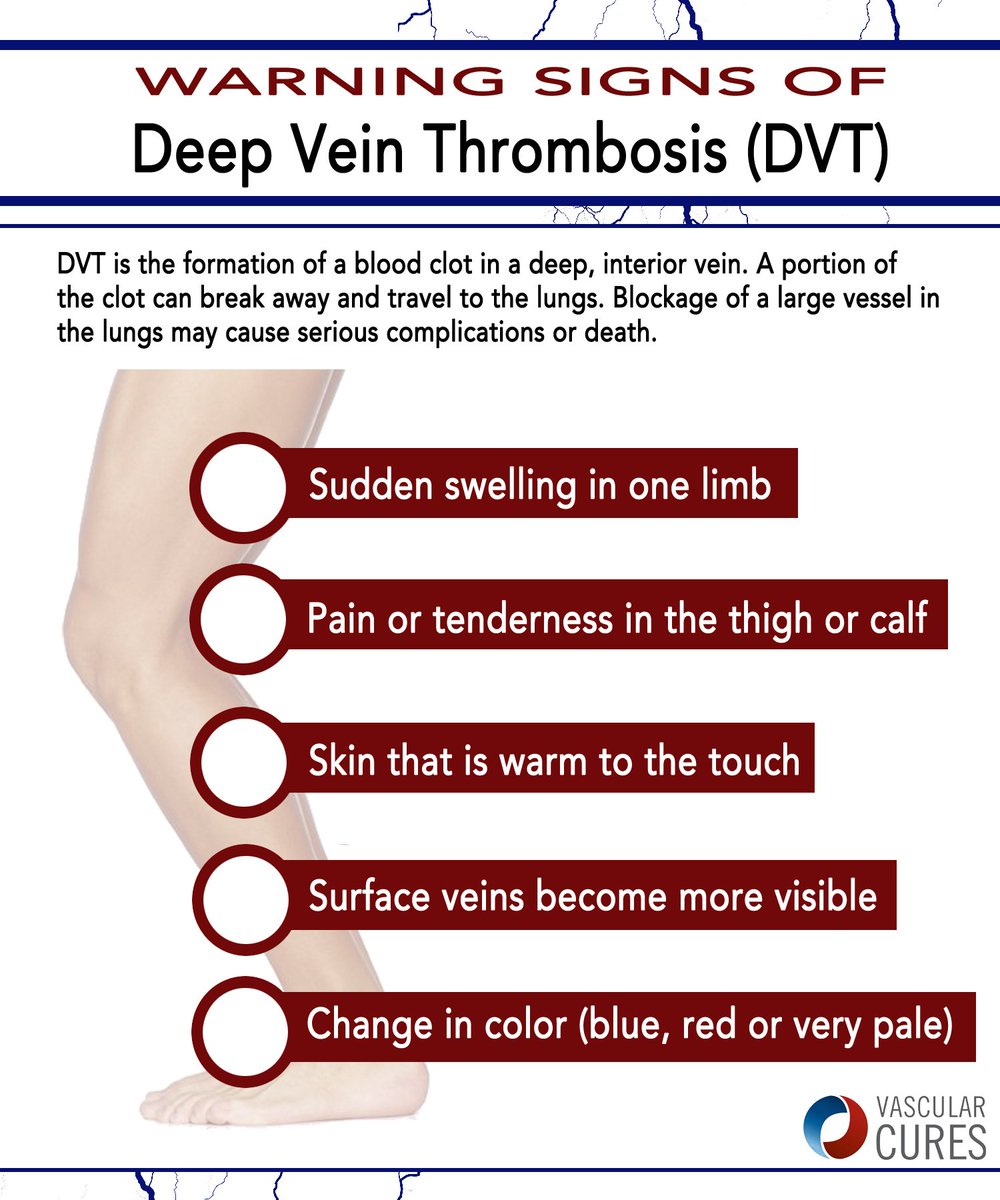 WARNING SIGNS OF
Deep Vein Thrombosis (DVT)

DVT is the formation of a blood clot in a deep, interior vein. A portion of the clot can break away and travel to the lungs. Blockage of a large vessel in the lungs may cause serious complications or death.

Sudden swelling in one limb

Pain or tenderness in the thigh or calf

Skin that is warm to the touch

Surface veins become more visible

Change in color (blue, red or very pale)

VASCULAR CURES